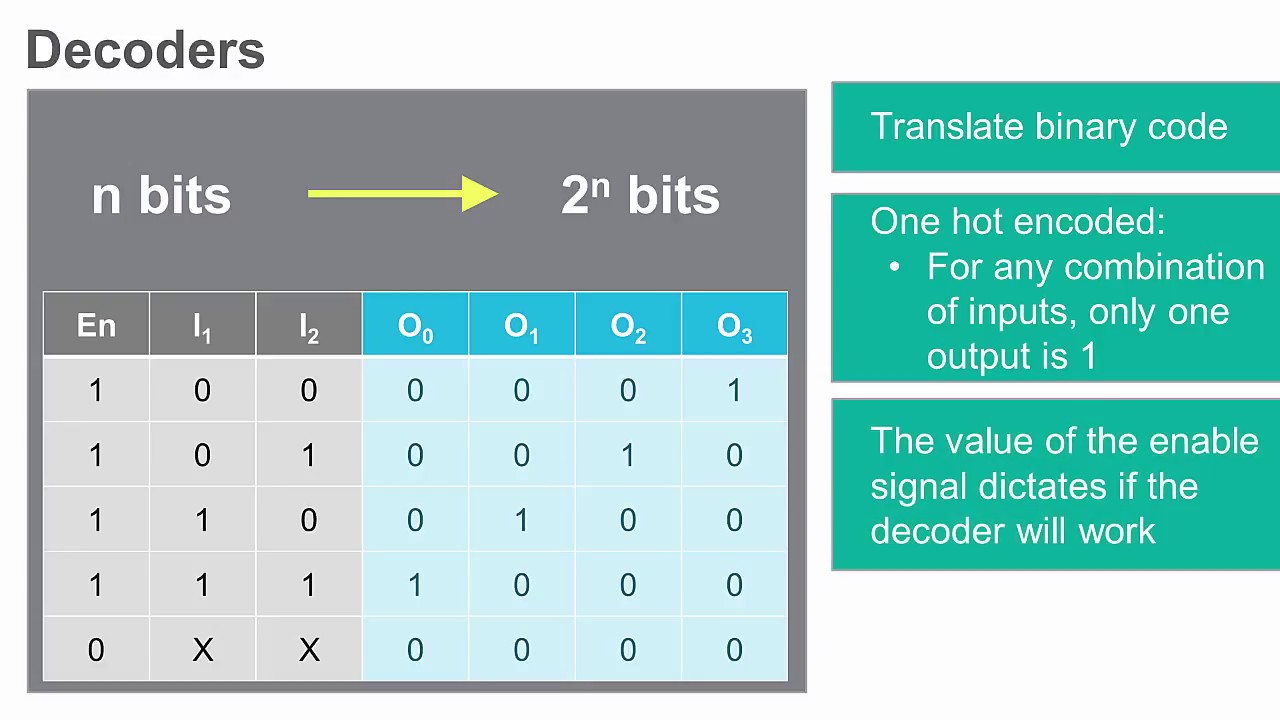 Decoders

n bits

$2^n$ bits

| En | $I_1$ | $I_2$ | $O_0$ | $O_1$ | $O_2$ | $O_3$ |
|---|---|---|---|---|---|---|
| 1 | 0 | 0 | 0 | 0 | 0 | 1 |
| 1 | 0 | 1 | 0 | 0 | 1 | 0 |
| 1 | 1 | 0 | 0 | 1 | 0 | 0 |
| 1 | 1 | 1 | 1 | 0 | 0 | 0 |
| 0 | X | X | 0 | 0 | 0 | 0 |

Translate binary code

One hot encoded:
• For any combination of inputs, only one output is 1

The value of the enable signal dictates if the decoder will work